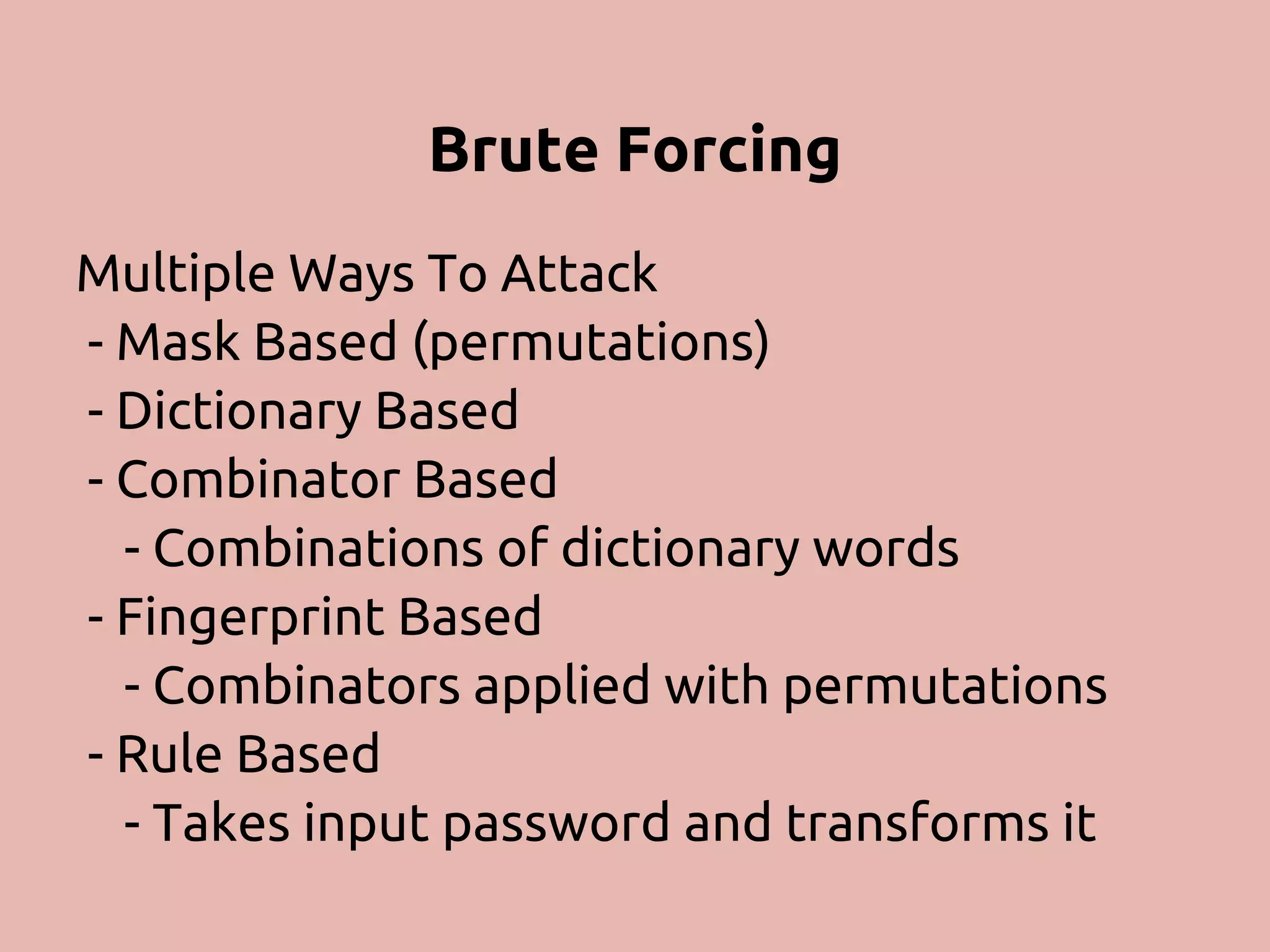 Brute Forcing

Multiple Ways To Attack
- Mask Based (permutations)
- Dictionary Based
- Combinator Based
  - Combinations of dictionary words
- Fingerprint Based
  - Combinators applied with permutations
- Rule Based
  - Takes input password and transforms it